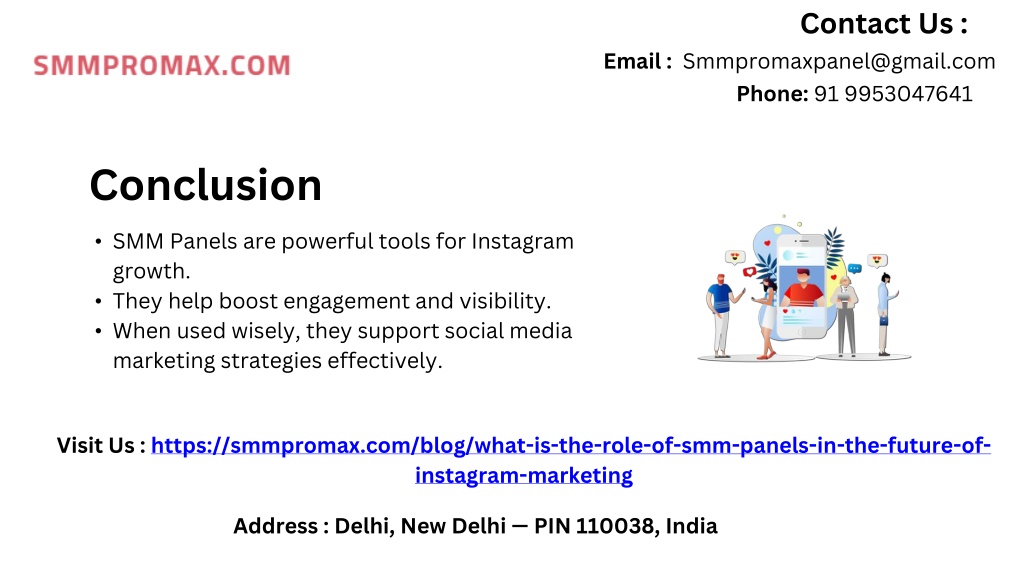 SMMPROMAX.COM

Contact Us :
Email : Smmpromaxpanel@gmail.com
Phone: 91 9953047641

Conclusion

• SMM Panels are powerful tools for Instagram growth.
• They help boost engagement and visibility.
• When used wisely, they support social media marketing strategies effectively.

Visit Us : https://smmpromax.com/blog/what-is-the-role-of-smm-panels-in-the-future-of-instagram-marketing

Address : Delhi, New Delhi — PIN 110038, India